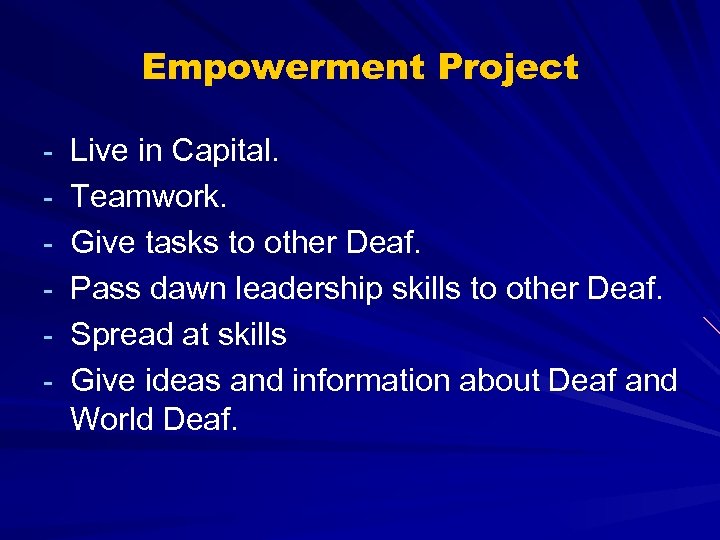 Empowerment Project

- Live in Capital.
- Teamwork.
- Give tasks to other Deaf.
- Pass dawn leadership skills to other Deaf.
- Spread at skills
- Give ideas and information about Deaf and World Deaf.